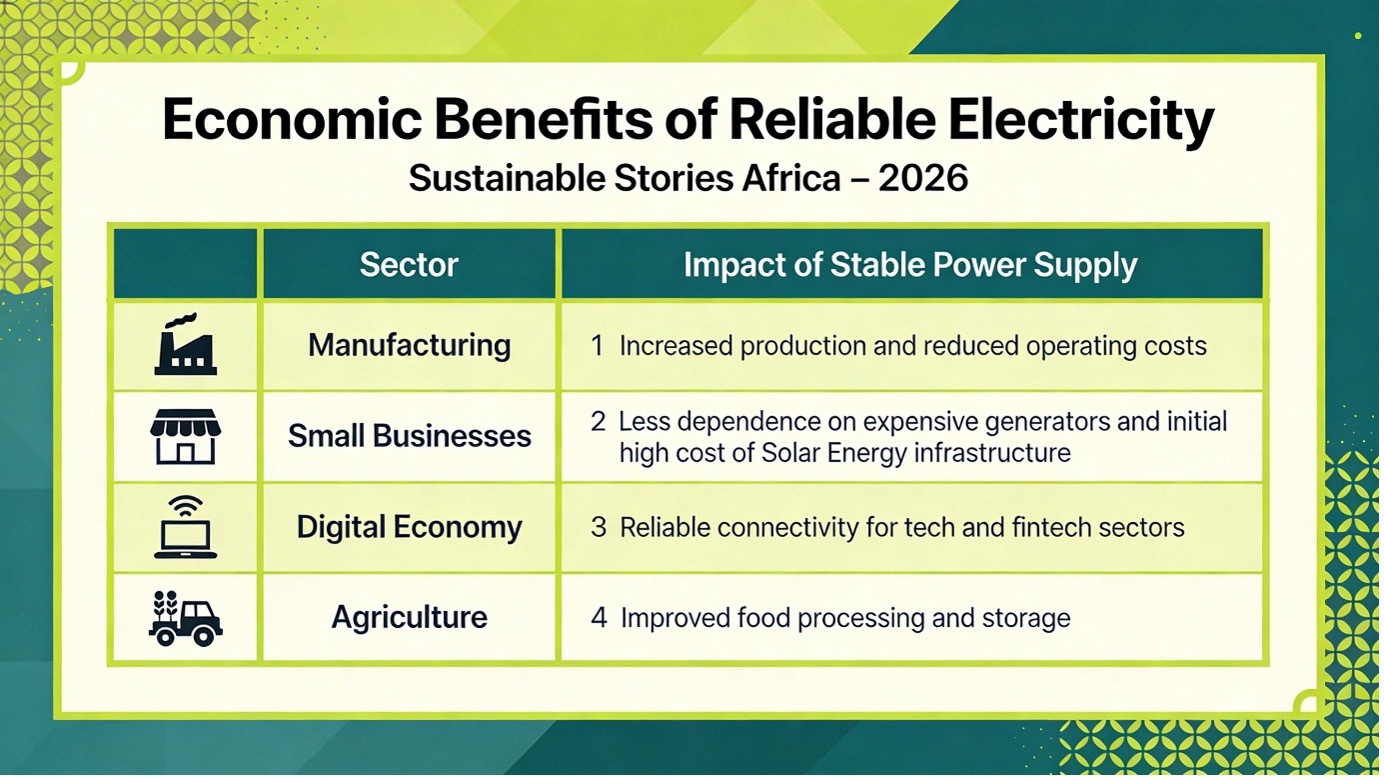 Economic Benefits of Reliable Electricity
Sustainable Stories Africa – 2026

| | Sector | Impact of Stable Power Supply |
|---|---|---|
| | Manufacturing | 1 Increased production and reduced operating costs |
| | Small Businesses | 2 Less dependence on expensive generators and initial high cost of Solar Energy infrastructure |
| | Digital Economy | 3 Reliable connectivity for tech and fintech sectors |
| | Agriculture | 4 Improved food processing and storage |